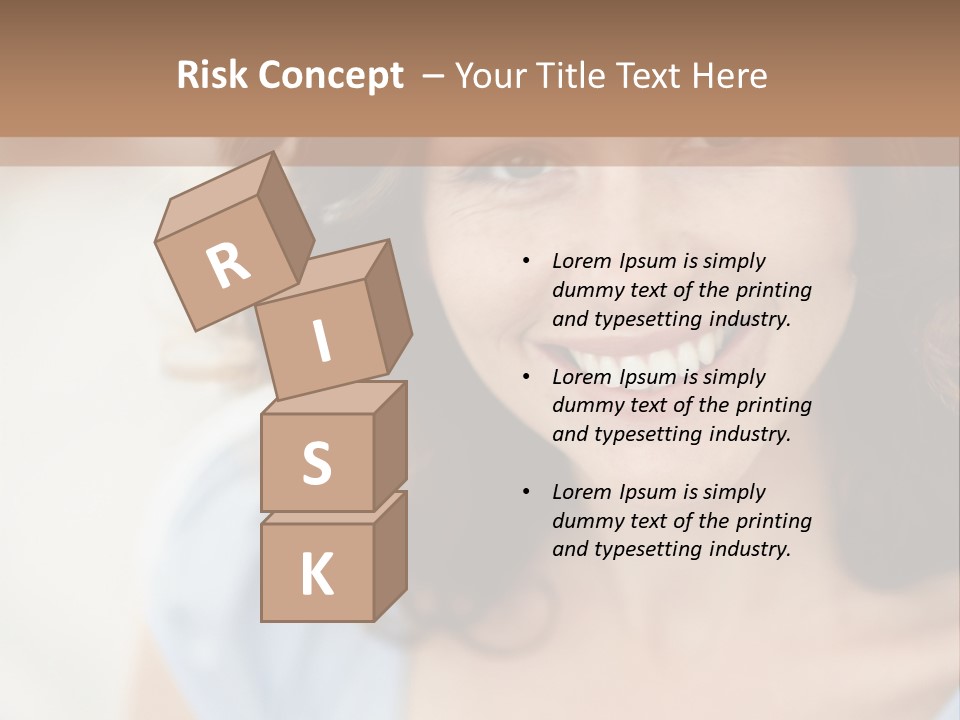 Risk Concept – Your Title Text Here

R
I
S
K

• Lorem Ipsum is simply dummy text of the printing and typesetting industry.

• Lorem Ipsum is simply dummy text of the printing and typesetting industry.

• Lorem Ipsum is simply dummy text of the printing and typesetting industry.